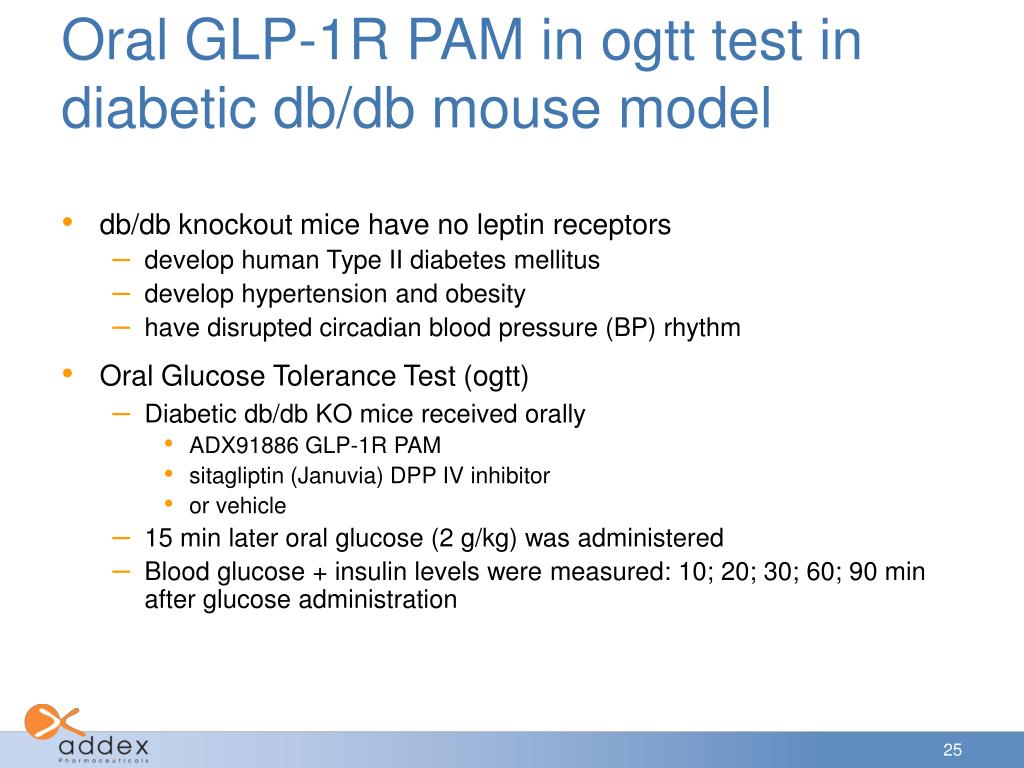 Oral GLP-1R PAM in ogtt test in diabetic db/db mouse model

• db/db knockout mice have no leptin receptors
– develop human Type II diabetes mellitus
– develop hypertension and obesity
– have disrupted circadian blood pressure (BP) rhythm

• Oral Glucose Tolerance Test (ogtt)
– Diabetic db/db KO mice received orally
• ADX91886 GLP-1R PAM
• sitagliptin (Januvia) DPP IV inhibitor
• or vehicle
– 15 min later oral glucose (2 g/kg) was administered
– Blood glucose + insulin levels were measured: 10; 20; 30; 60; 90 min after glucose administration

addex
Pharmaceuticals

25